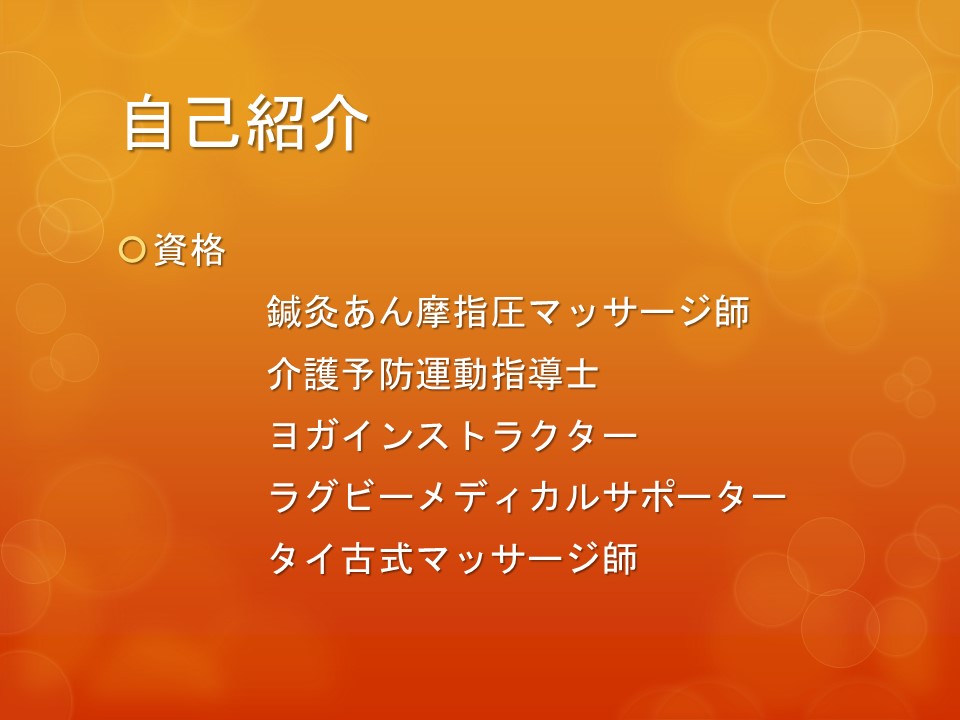 自己紹介

資格

鍼灸あん摩指圧マッサージ師

介護予防運動指導士

ヨガインストラクター

ラグビーメディカルサポーター

タイ古式マッサージ師